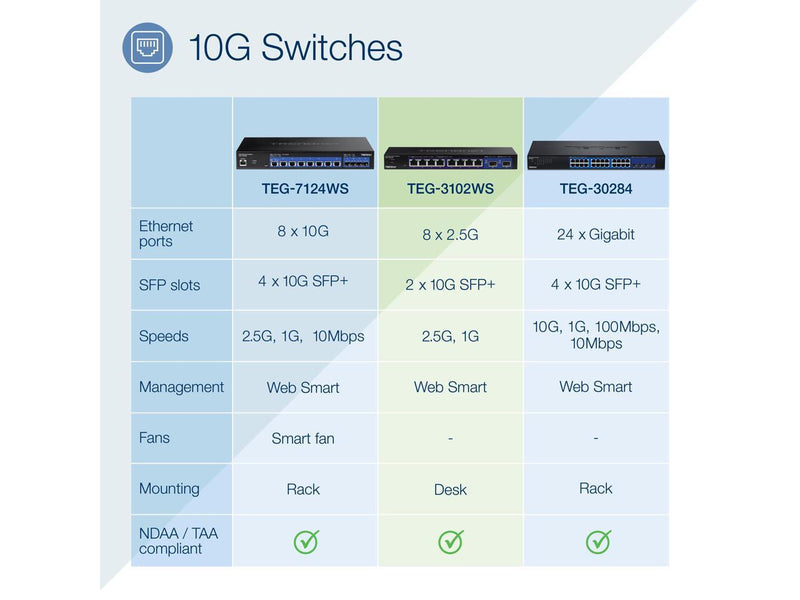 10G Switches

| | TEG-7124WS | TEG-3102WS | TEG-30284 |
|---|---|---|---|
| Ethernet ports | 8 x 10G | 8 x 2.5G | 24 x Gigabit |
| SFP slots | 4 x 10G SFP+ | 2 x 10G SFP+ | 4 x 10G SFP+ |
| Speeds | 2.5G, 1G, 10Mbps | 2.5G, 1G | 10G, 1G, 100Mbps, 10Mbps |
| Management | Web Smart | Web Smart | Web Smart |
| Fans | Smart fan | - | - |
| Mounting | Rack | Desk | Rack |
| NDAA / TAA compliant | ✓ | ✓ | ✓ |